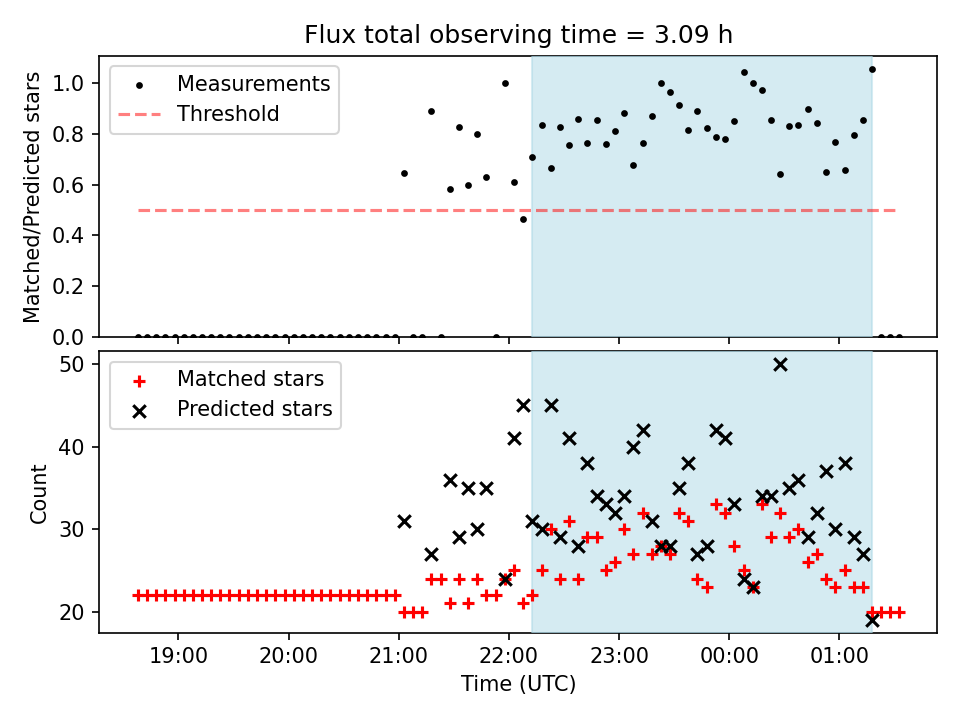 Flux total observing time = 3.09 h

Measurements
Threshold

Matched/Predicted stars

1.0
0.8
0.6
0.4
0.2
0.0

Matched stars
Predicted stars

Count

50
40
30
20

19:00
20:00
21:00
22:00
23:00
00:00
01:00

Time (UTC)